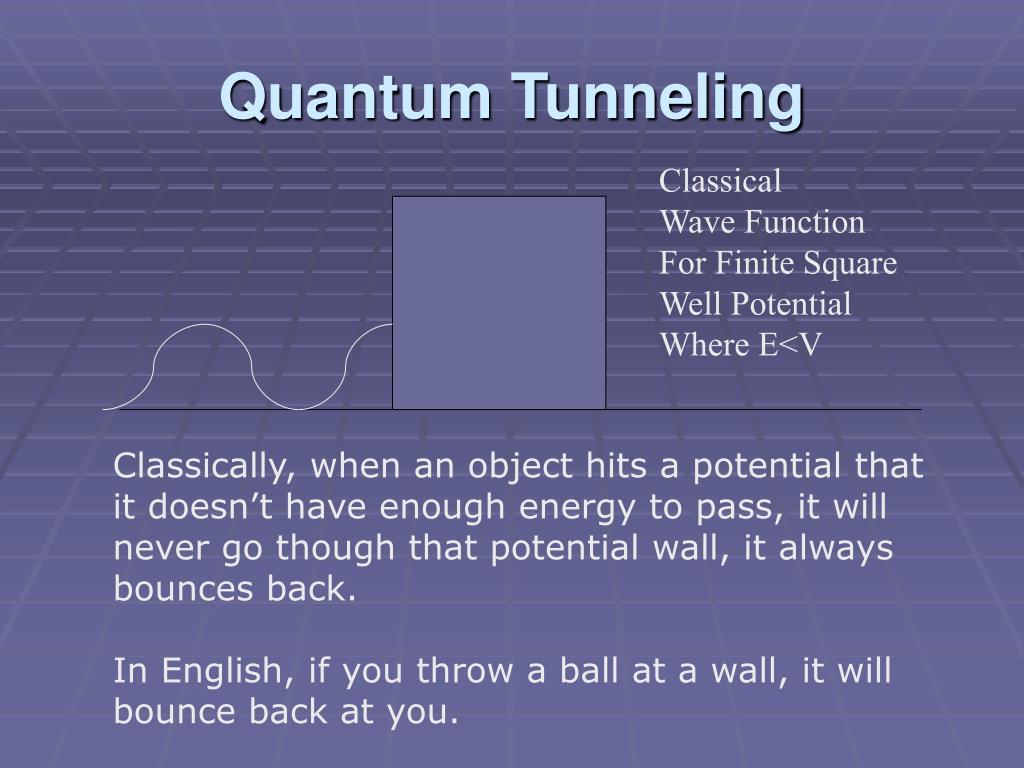 Quantum Tunneling

Classical
Wave Function
For Finite Square
Well Potential
Where E<V

Classically, when an object hits a potential that it doesn’t have enough energy to pass, it will never go though that potential wall, it always bounces back.

In English, if you throw a ball at a wall, it will bounce back at you.